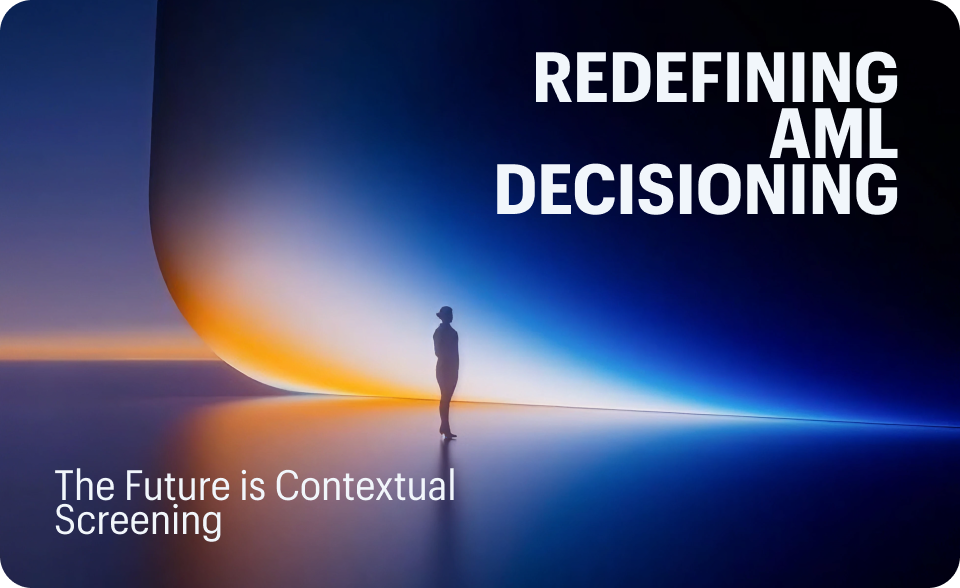 REDEFINING AML DECISIONING

The Future is Contextual Screening